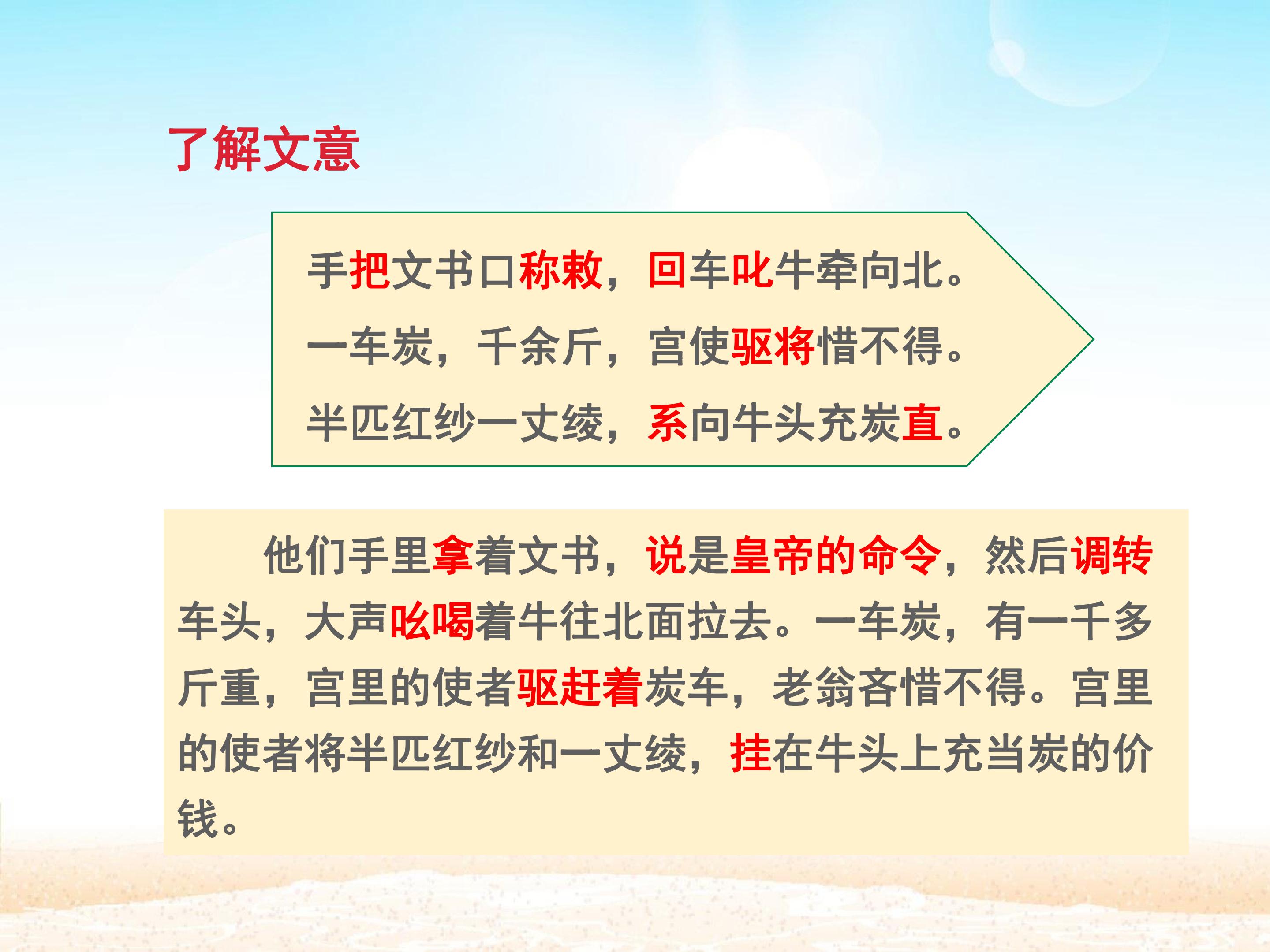 了解文意

手把文书口称敕，回车叱牛牵向北。
一车炭，千余斤，宫使驱将惜不得。
半匹红纱一丈绫，系向牛头充炭直。

他们手里拿着文书，说是皇帝的命令，然后调转车头，大声吆喝着牛往北面拉去。一车炭，有一千多斤重，宫里的使者驱赶着炭车，老翁吝惜不得。宫里的使者将半匹红纱和一丈绫，挂在牛头上充当炭的价钱。